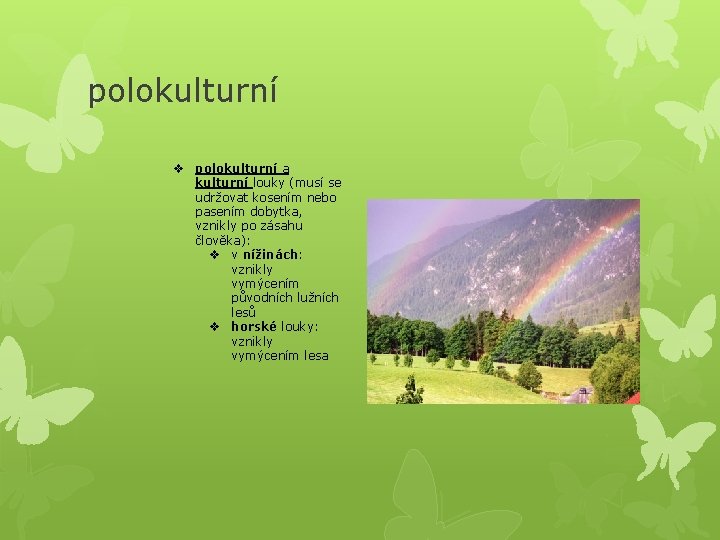 polokulturní

❖ polokulturní a kulturní louky (musí se udržovat kosením nebo pasením dobytka, vznikly po zásahu člověka):
 ❖ v nížinách: vznikly vymýcením původních lužních lesů
 ❖ horské louky: vznikly vymýcením lesa